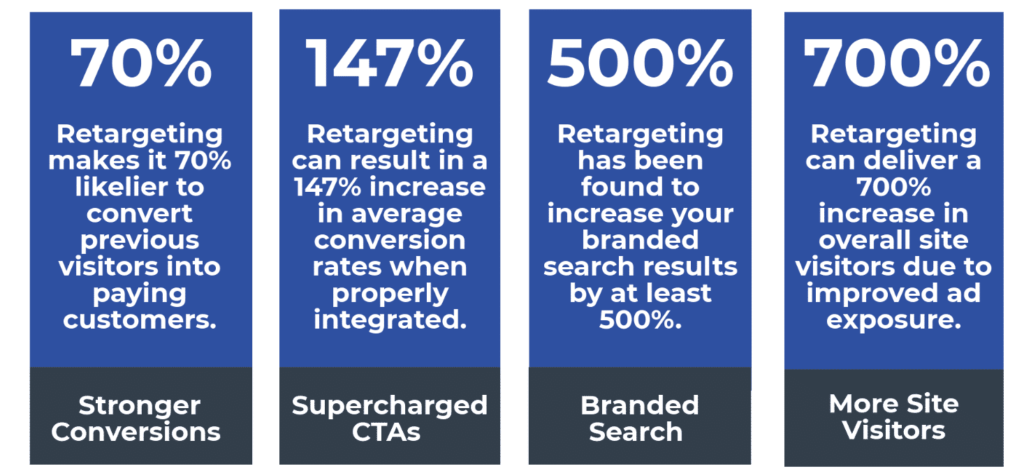 70%

Retargeting makes it 70% likelier to convert previous visitors into paying customers.

Stronger Conversions

147%

Retargeting can result in a 147% increase in average conversion rates when properly integrated.

Supercharged CTAs

500%

Retargeting has been found to increase your branded search results by at least 500%.

Branded Search

700%

Retargeting can deliver a 700% increase in overall site visitors due to improved ad exposure.

More Site Visitors